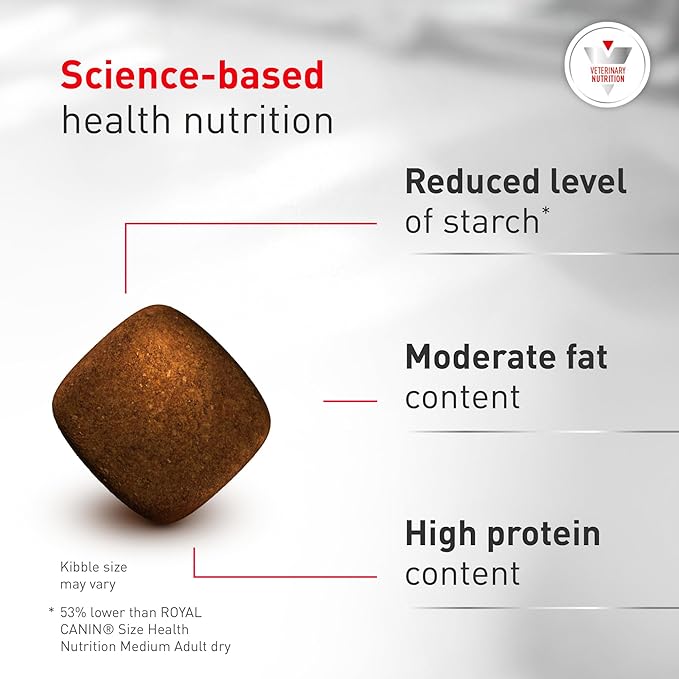 Science-based
health nutrition

VETERINARY NUTRITION

Reduced level
of starch*

Moderate fat
content

High protein
content

Kibble size
may vary

* 53% lower than ROYAL CANIN® Size Health Nutrition Medium Adult dry